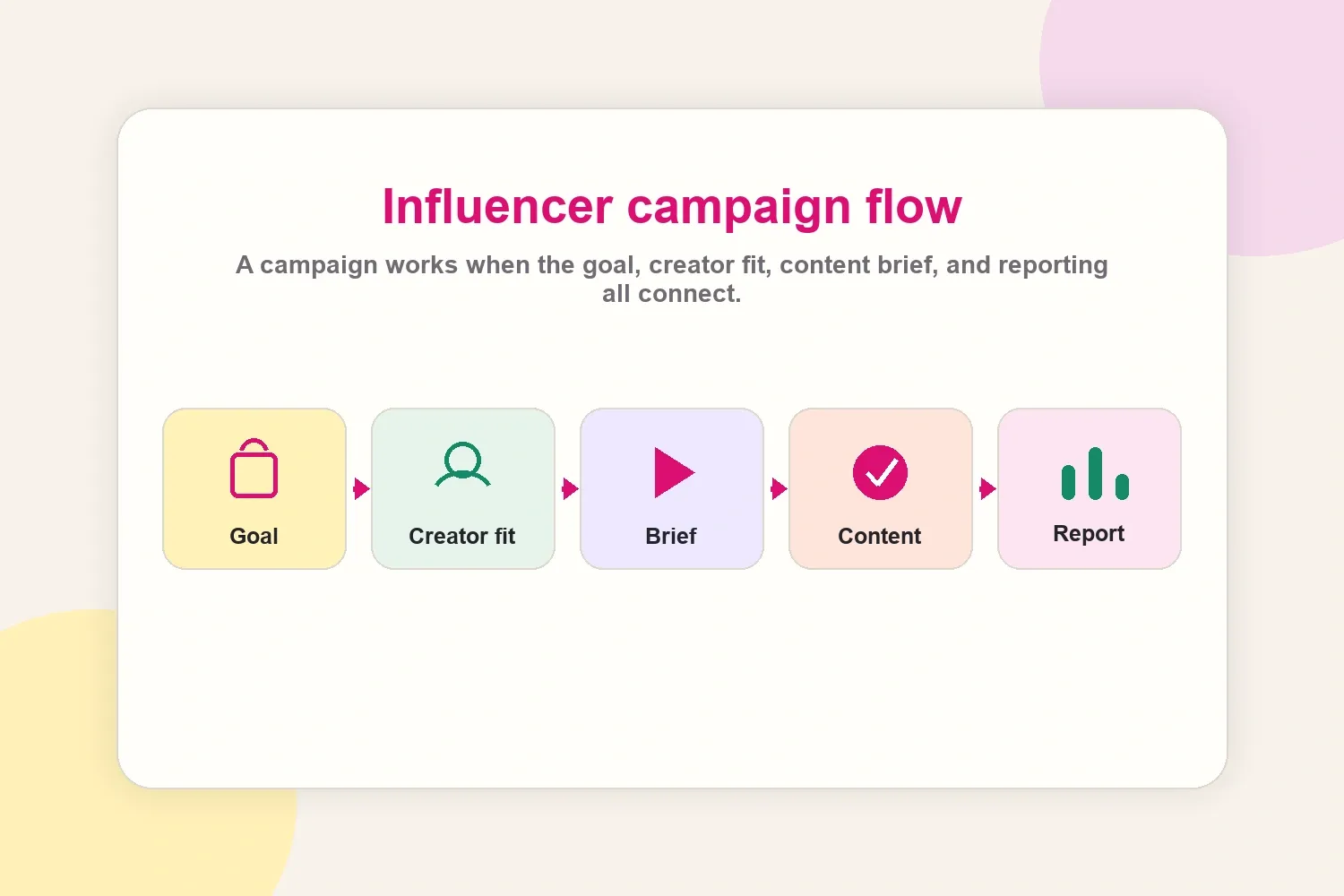 Influencer campaign flow

A campaign works when the goal, creator fit, content brief, and reporting all connect.

Goal

Creator fit

Brief

Content

Report